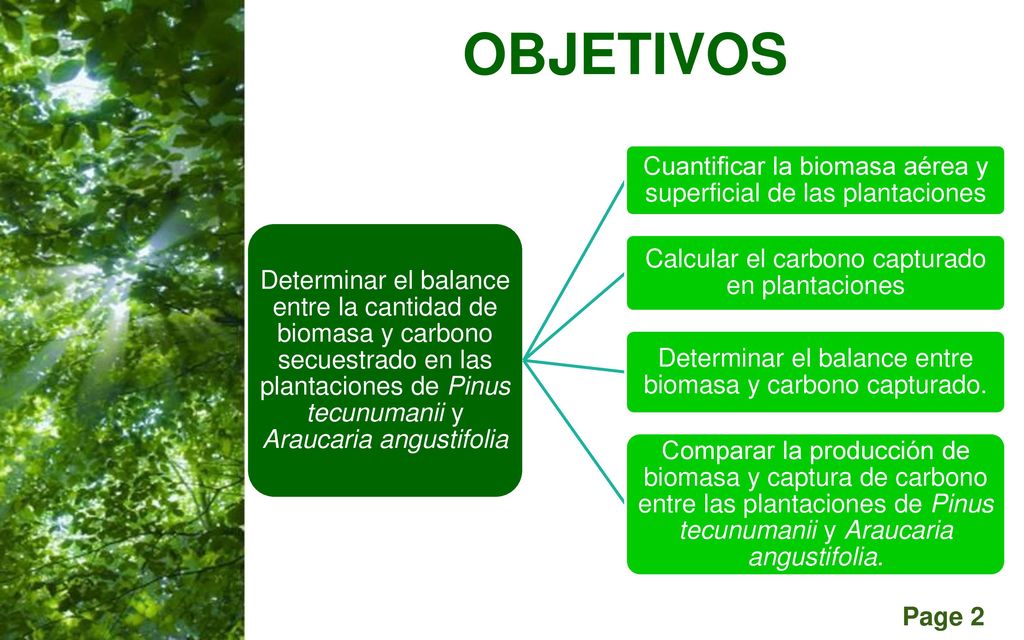 OBJETIVOS

Determinar el balance entre la cantidad de biomasa y carbono secuestrado en las plantaciones de Pinus tecunumanii y Araucaria angustifolia

Cuantificar la biomasa aérea y superficial de las plantaciones

Calcular el carbono capturado en plantaciones

Determinar el balance entre biomasa y carbono capturado.

Comparar la producción de biomasa y captura de carbono entre las plantaciones de Pinus tecunumanii y Araucaria angustifolia.

Page 2